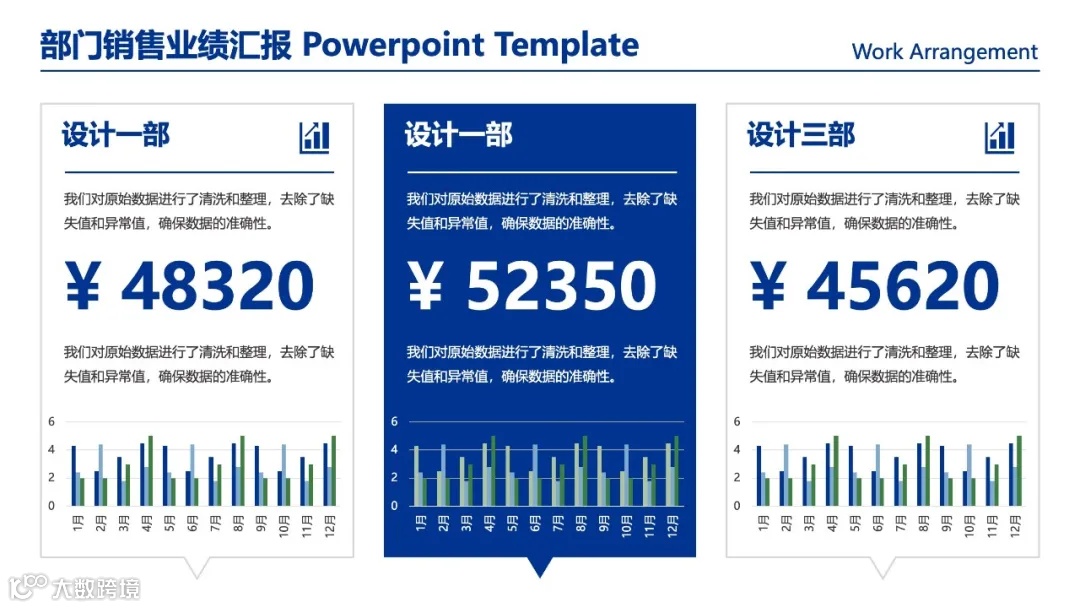 部门销售业绩汇报 Powerpoint Template

Work Arrangement

设计一部

我们对原始数据进行了清洗和整理，去除了缺失值和异常值，确保数据的准确性。

¥ 48320

我们对原始数据进行了清洗和整理，去除了缺失值和异常值，确保数据的准确性。

6
4
2
0
1月 2月 3月 4月 5月 6月 7月 8月 9月 10月 11月 12月

设计一部

我们对原始数据进行了清洗和整理，去除了缺失值和异常值，确保数据的准确性。

¥ 52350

我们对原始数据进行了清洗和整理，去除了缺失值和异常值，确保数据的准确性。

6
4
2
0
1月 2月 3月 4月 5月 6月 7月 8月 9月 10月 11月 12月

设计三部

我们对原始数据进行了清洗和整理，去除了缺失值和异常值，确保数据的准确性。

¥ 45620

我们对原始数据进行了清洗和整理，去除了缺失值和异常值，确保数据的准确性。

6
4
2
0
1月 2月 3月 4月 5月 6月 7月 8月 9月 10月 11月 12月

大数跨境